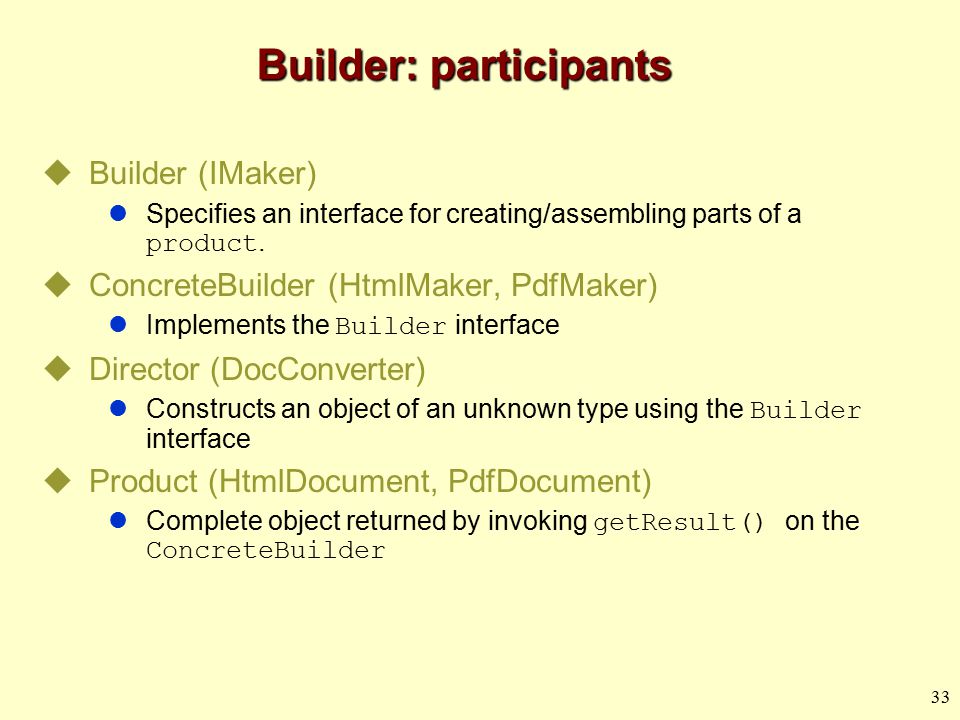 Builder: participants

Builder (IMaker)

Specifies an interface for creating/assembling parts of a product.

ConcreteBuilder (HtmlMaker, PdfMaker)

Implements the Builder interface

Director (DocConverter)

Constructs an object of an unknown type using the Builder interface

Product (HtmlDocument, PdfDocument)

Complete object returned by invoking getResult() on the ConcreteBuilder

33